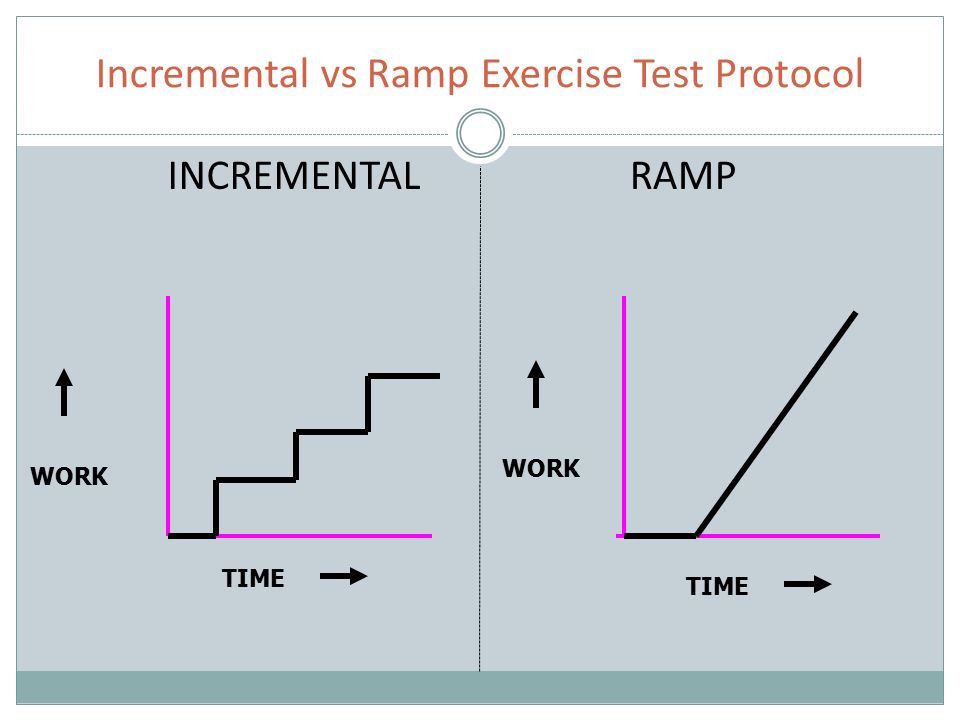 Incremental vs Ramp Exercise Test Protocol

INCREMENTAL

WORK

TIME

RAMP

WORK

TIME